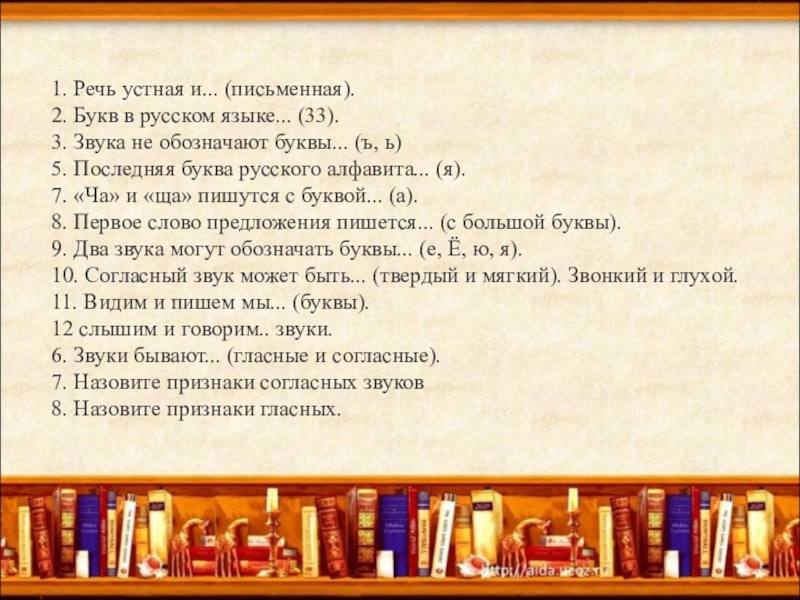 1. Речь устная и... (письменная).
2. Букв в русском языке... (33).
3. Звука не обозначают буквы... (ъ, ь)
5. Последняя буква русского алфавита... (я).
7. «Ча» и «ща» пишутся с буквой... (а).
8. Первое слово предложения пишется... (с большой буквы).
9. Два звука могут обозначать буквы... (е, Ё, ю, я).
10. Согласный звук может быть... (твердый и мягкий). Звонкий и глухой.
11. Видим и пишем мы... (буквы).
12 слышим и говорим.. звуки.
6. Звуки бывают... (гласные и согласные).
7. Назовите признаки согласных звуков
8. Назовите признаки гласных.

http://aida.ucoz.ru